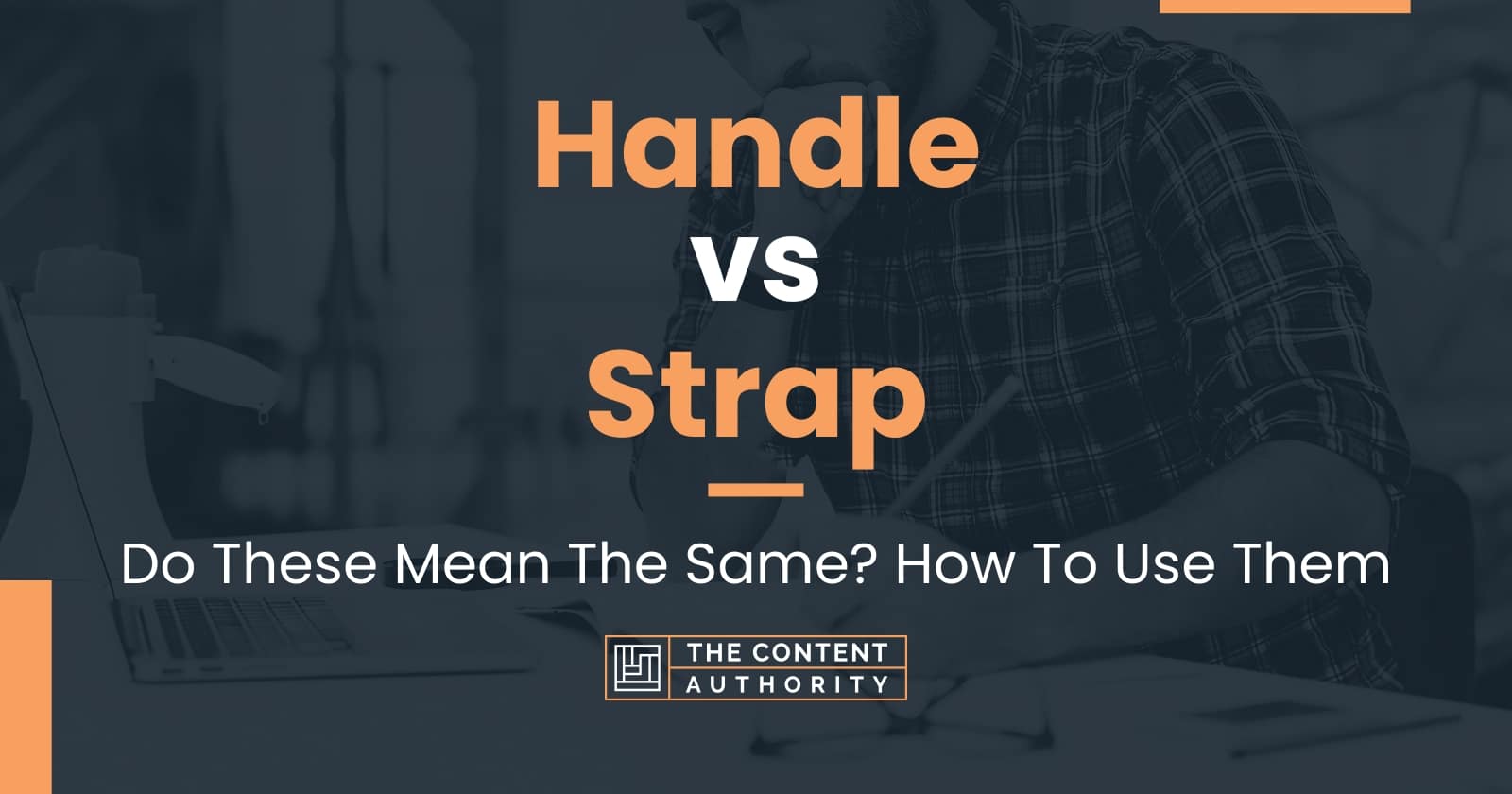 Handle
vs
Strap

Do These Mean The Same? How To Use Them

THE CONTENT
AUTHORITY